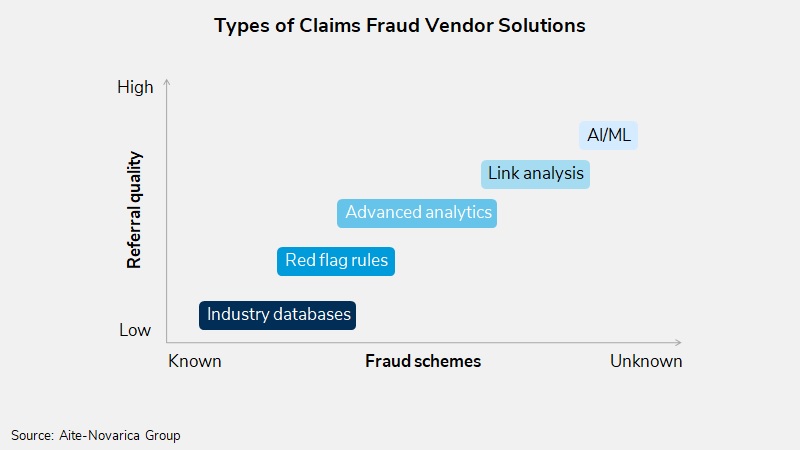 Types of Claims Fraud Vendor Solutions

High

Referral quality

Low

AI/ML

Link analysis

Advanced analytics

Red flag rules

Industry databases

Known

Fraud schemes

Unknown

Source: Aite-Novarica Group